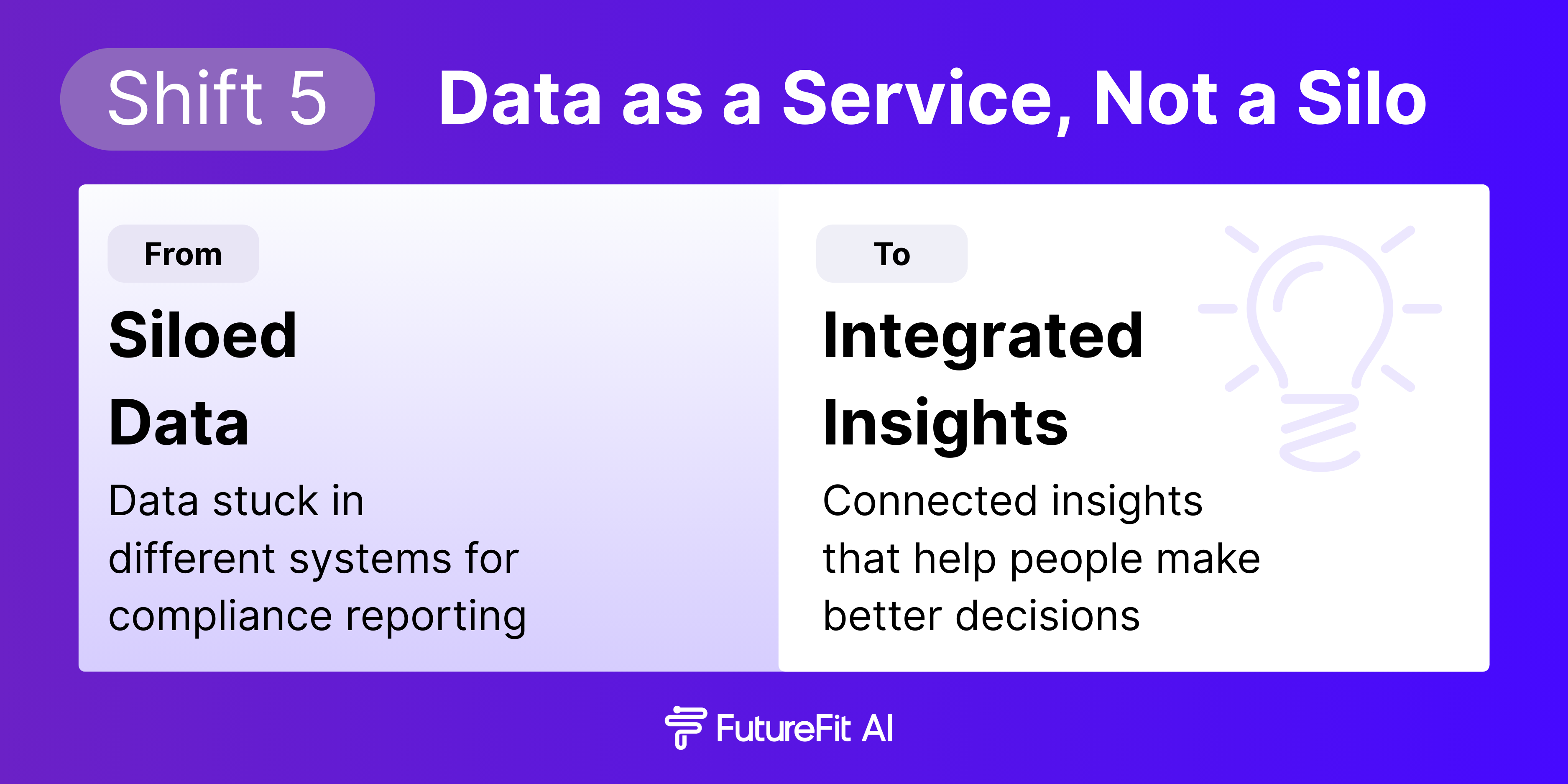 Shift 5 Data as a Service, Not a Silo

From

Siloed Data

Data stuck in different systems for compliance reporting

To

Integrated Insights

Connected insights that help people make better decisions

FutureFit AI